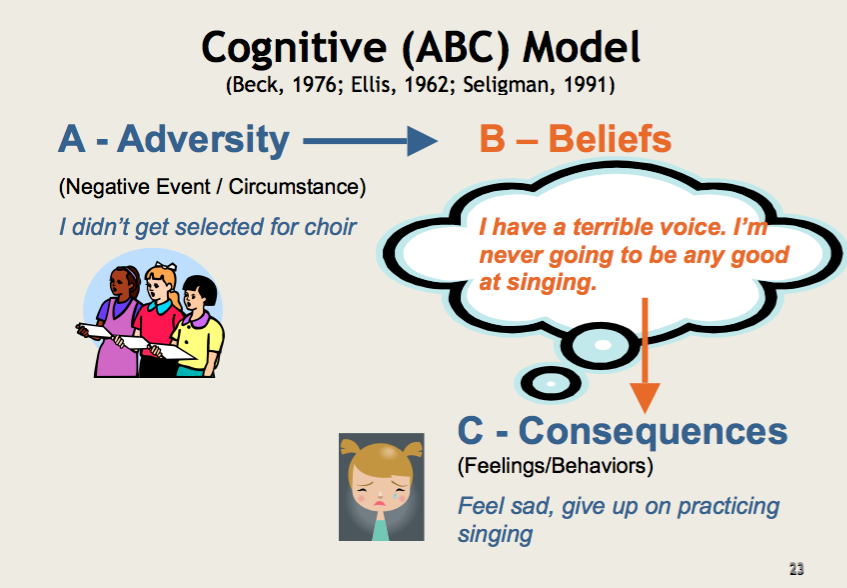 Cognitive (ABC) Model
(Beck, 1976; Ellis, 1962; Seligman, 1991)

A - Adversity

(Negative Event / Circumstance)

I didn't get selected for choir

B – Beliefs

I have a terrible voice. I'm never going to be any good at singing.

C - Consequences

(Feelings/Behaviors)

Feel sad, give up on practicing singing

23